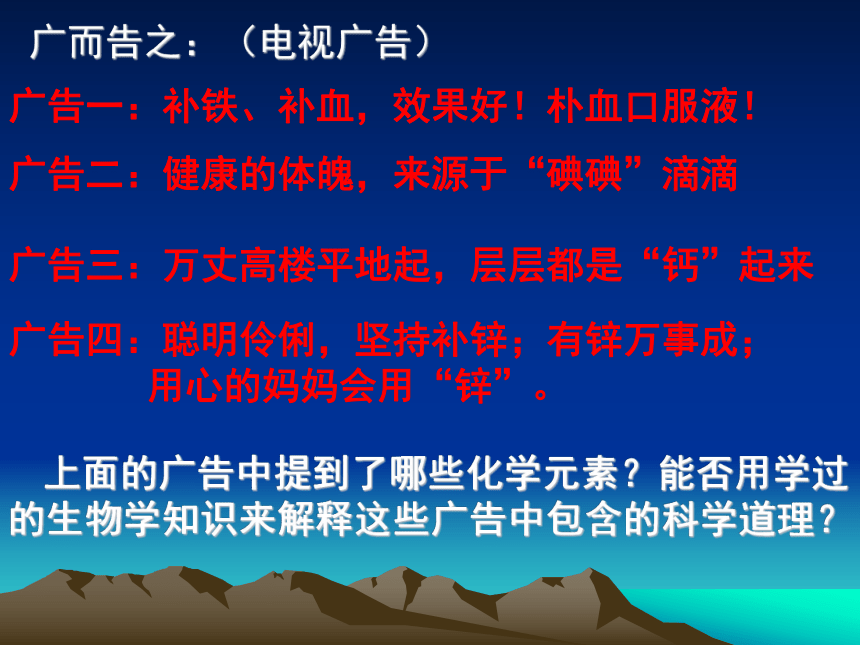 广而告之：（电视广告）

广告一：补铁、补血，效果好！朴血口服液！

广告二：健康的体魄，来源于“碘碘”滴滴

广告三：万丈高楼平地起，层层都是“钙”起来

广告四：聪明伶俐，坚持补锌；有锌万事成；用心的妈妈会用“锌”。

上面的广告中提到了哪些化学元素？能否用学过的生物学知识来解释这些广告中包含的科学道理？